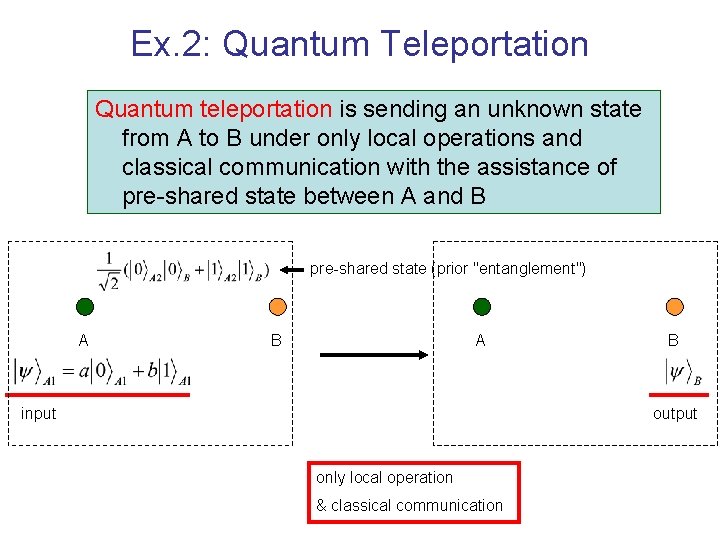 Ex.2: Quantum Teleportation

Quantum teleportation is sending an unknown state from A to B under only local operations and classical communication with the assistance of pre-shared state between A and B

$\frac{1}{\sqrt{2}}(|0\rangle_{A2}|0\rangle_{B}+|1\rangle_{A2}|1\rangle_{B})$

pre-shared state (prior "entanglement")

A

B

$|\psi\rangle_{A1}=a|0\rangle_{A1}+b|1\rangle_{A1}$

input

A

B

$|\psi\rangle_{B}$

output

only local operation
& classical communication